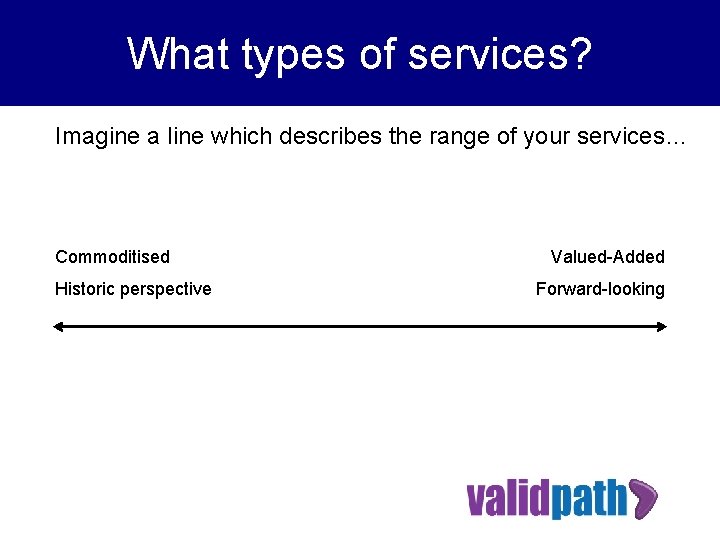 What types of services?

Imagine a line which describes the range of your services…

Commoditised

Historic perspective

Valued-Added

Forward-looking

validpath